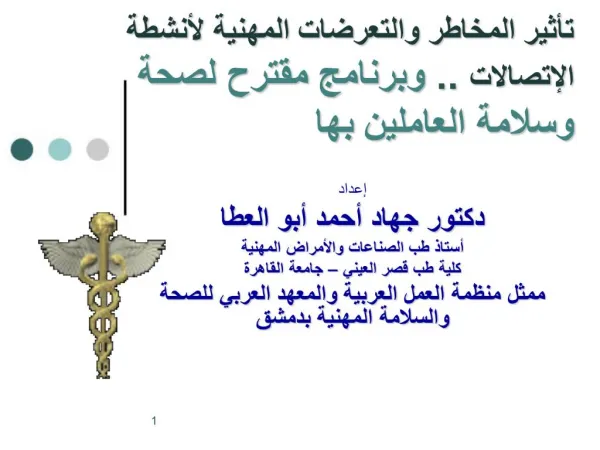 تأثير المخاطر والتعرضات المهنية لأنشطة الإتصالات .. وبرنامج مقترح لصحة وسلامة العاملين بها

إعداد
دكتور جهاد أحمد أبو العطا
أستاذ طب الصناعات والأمراض المهنية
كلية طب قصر العيني – جامعة القاهرة
ممثل منظمة العمل العربية والمعهد العربي للصحة والسلامة المهنية بدمشق

1